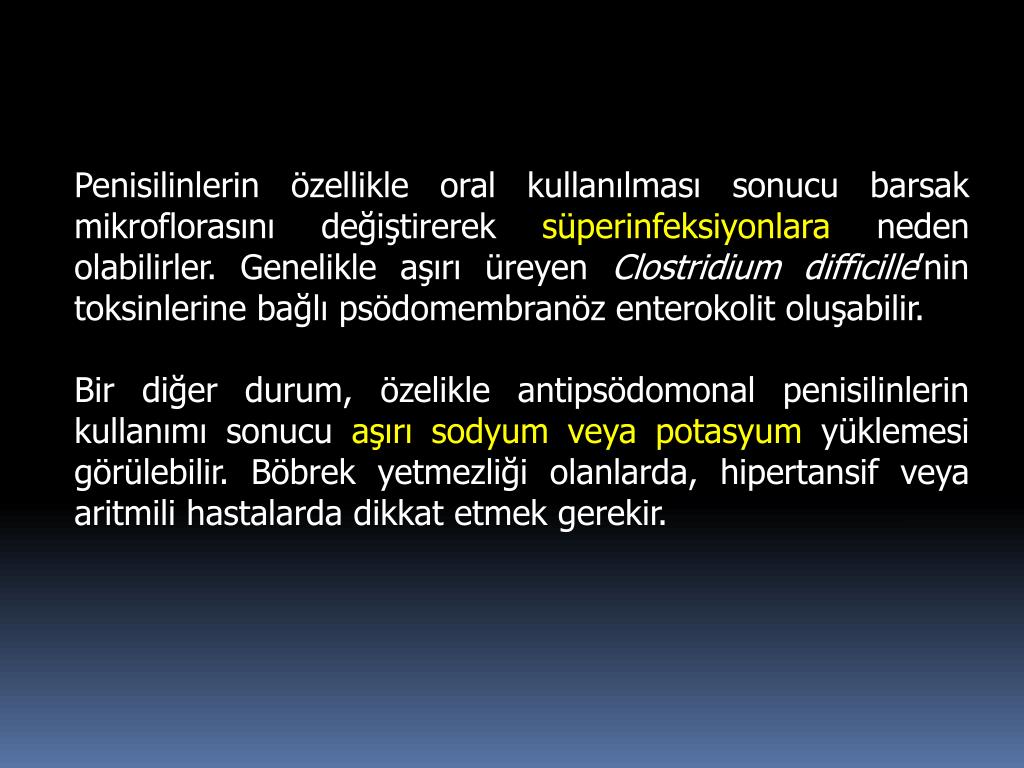 Penisilinlerin özellikle oral kullanılması sonucu barsak mikroflorasını değiştirerek süperinfeksiyonlara neden olabilirler. Genelikle aşırı üreyen Clostridium difficille'nin toksinlerine bağlı psödomembranöz enterokolit oluşabilir.

Bir diğer durum, özelikle antipsödomonal penisilinlerin kullanımı sonucu aşırı sodyum veya potasyum yüklemesi görülebilir. Böbrek yetmezliği olanlarda, hipertansif veya aritmili hastalarda dikkat etmek gerekir.